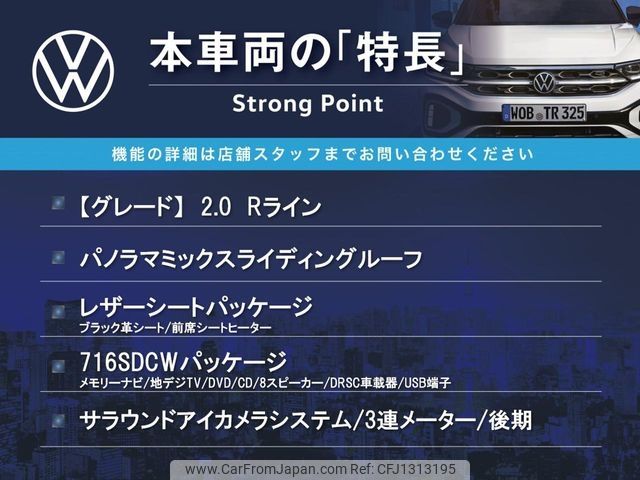 本車両の「特長」
Strong Point

WOB TR 325

機能の詳細は店舗スタッフまでお問い合わせください

【グレード】 2.0 Rライン

パノラマミックスライディングルーフ

レザーシートパッケージ
ブラック革シート/前席シートヒーター

716SDCWパッケージ
メモリーナビ/地デジTV/DVD/CD/8スピーカー/DRSC車載器/USB端子

サラウンドアイカメラシステム/3連メーター/後期

www.CarFromJapan.com Ref: CFJ1313195